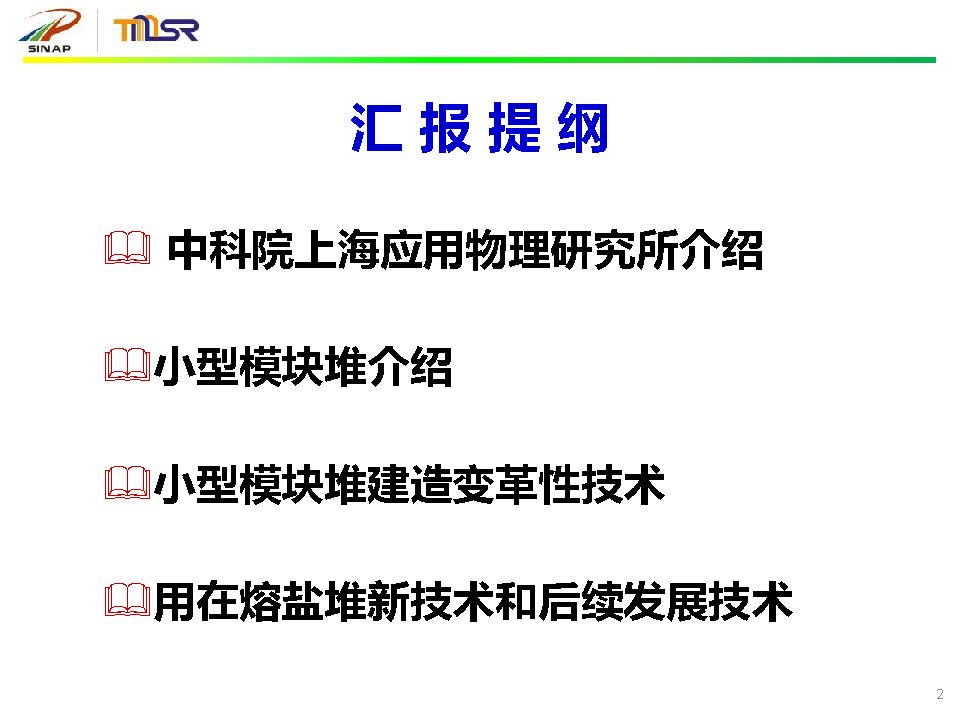 SINAP TMSR

汇 报 提 纲

中科院上海应用物理研究所介绍

小型模块堆介绍

小型模块堆建造变革性技术

用在熔盐堆新技术和后续发展技术

2